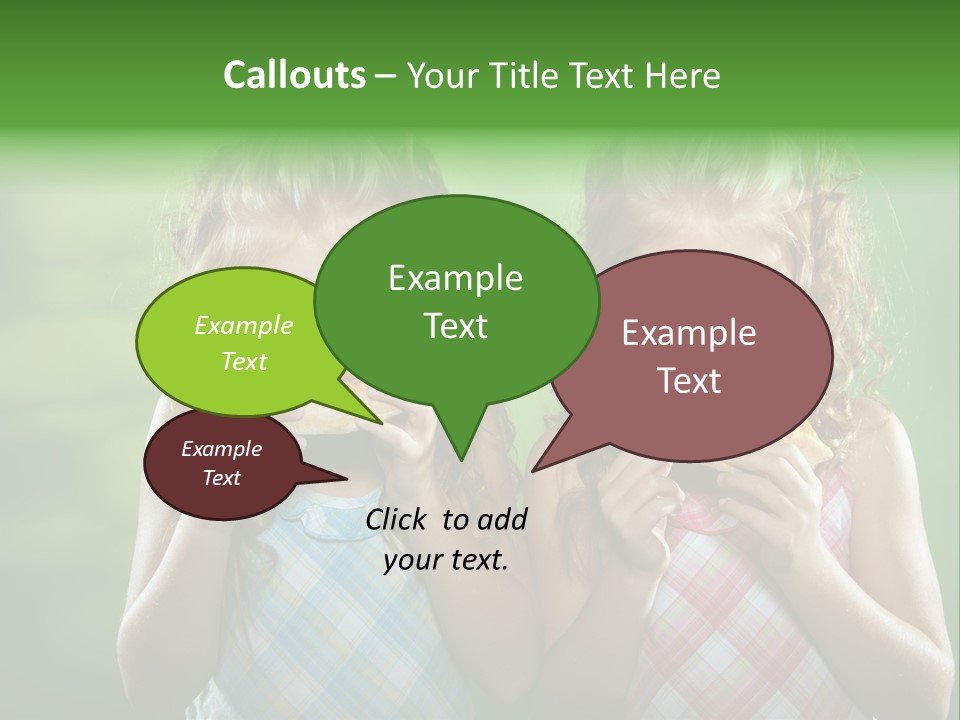 Callouts – Your Title Text Here

Example Text

Example Text

Example Text

Example Text

Click to add your text.